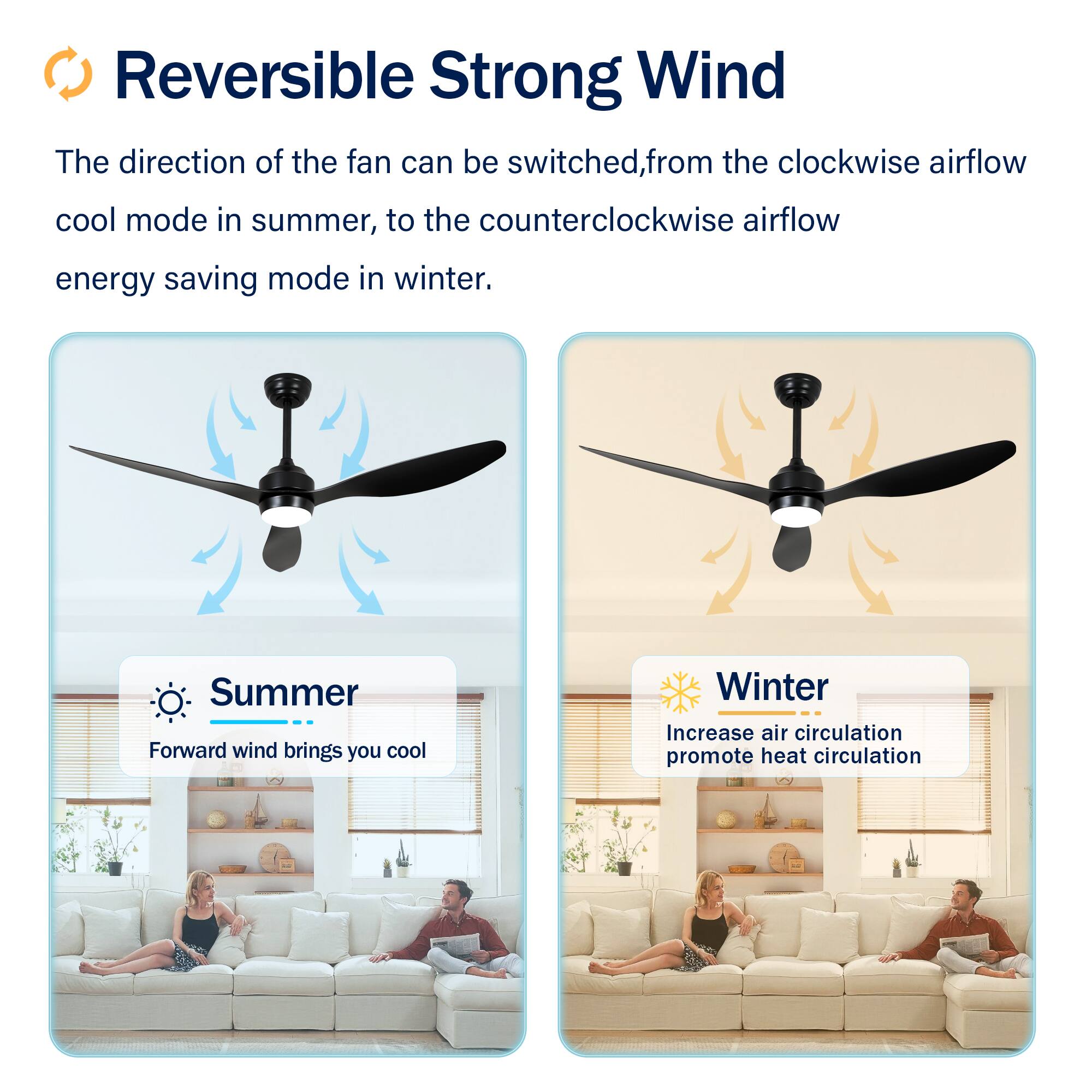 Reversible Strong Wind

The direction of the fan can be switched,from the clockwise airflow cool mode in summer, to the counterclockwise airflow energy saving mode in winter.

Summer
Forward wind brings you cool

Winter
Increase air circulation
promote heat circulation